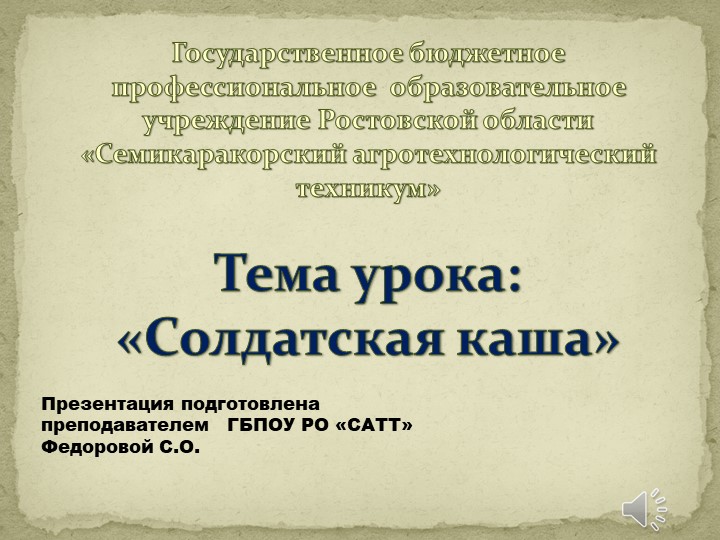 Государственное бюджетное профессиональное образовательное учреждение Ростовской области «Семикаракорский агротехнологический техникум»

Тема урока: «Солдатская каша»

Презентация подготовлена преподавателем ГБПОУ РО «САТТ» Федоровой С.О.